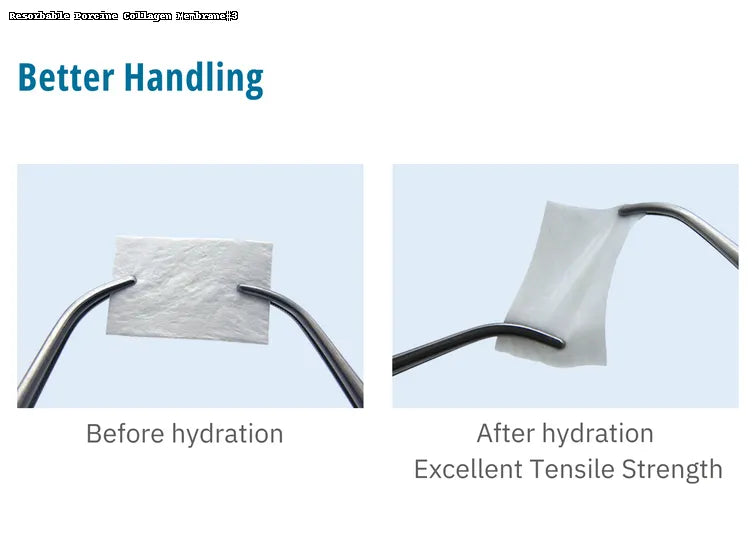 Resorbable Porcine Collagen Membrane#3

Better Handling

Before hydration

After hydration
Excellent Tensile Strength